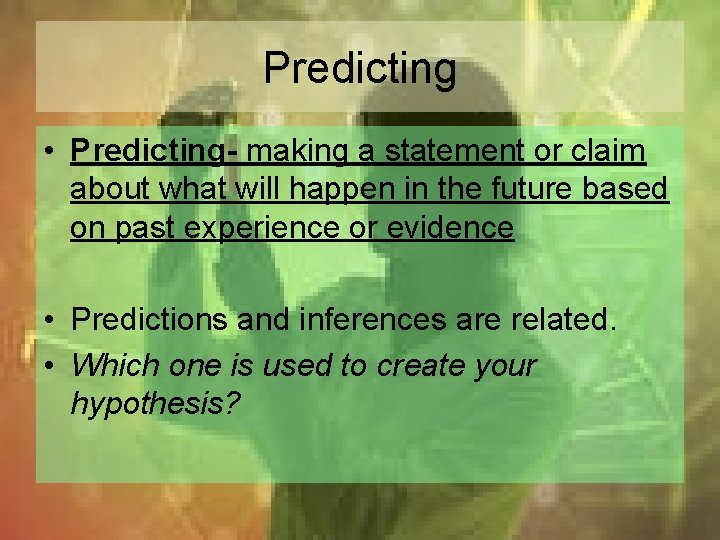 Predicting

• Predicting- making a statement or claim about what will happen in the future based on past experience or evidence

• Predictions and inferences are related.
• Which one is used to create your hypothesis?